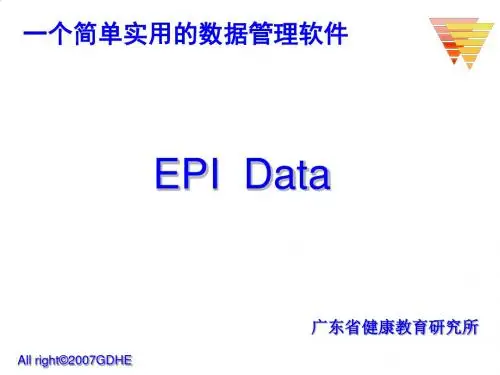 一个简单实用的数据管理软件

EPI Data

广东省健康教育研究所

All right©2007GDHE